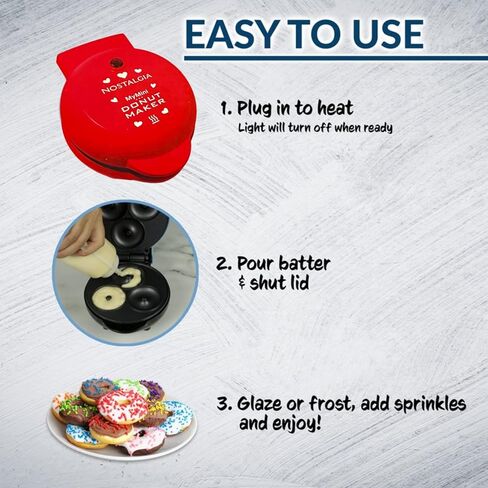 EASY TO USE

NOSTALGIA
MyMini
DONUT
MAKER

1. Plug in to heat
Light will turn off when ready

2. Pour batter & shut lid

3. Glaze or frost, add sprinkles and enjoy!